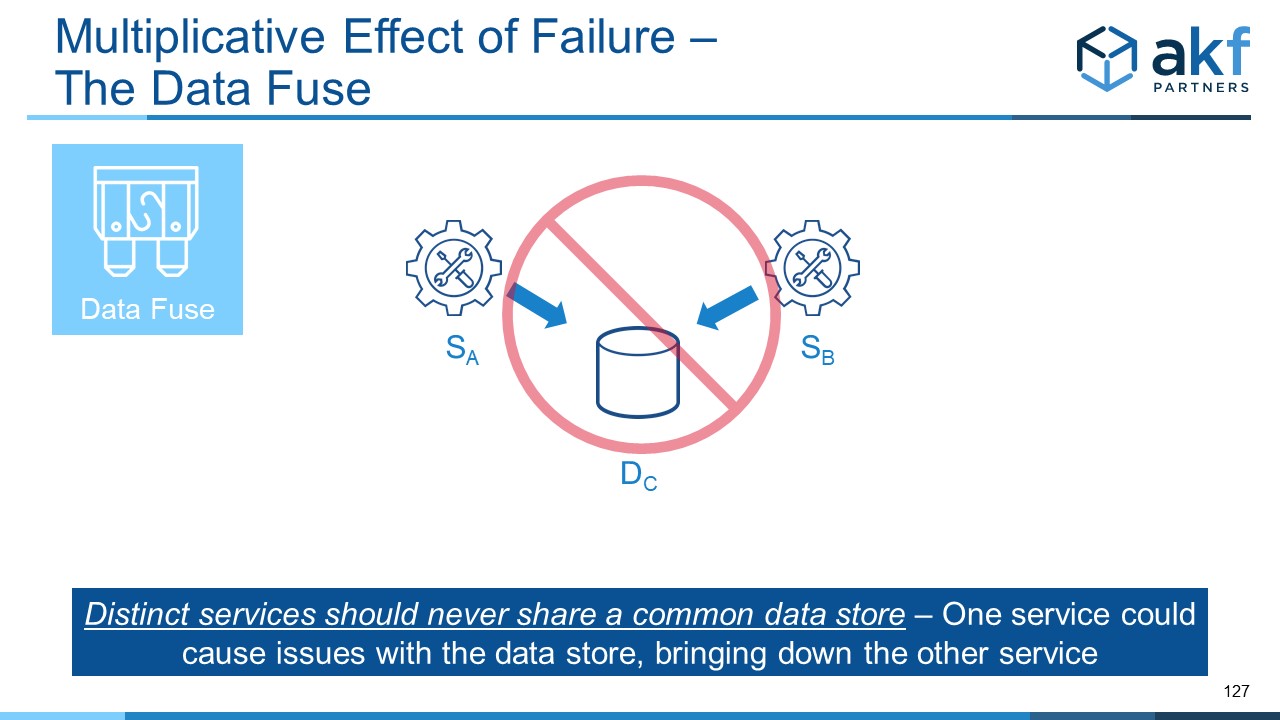 Multiplicative Effect of Failure – The Data Fuse

akf PARTNERS

Data Fuse

$S_A$

$S_B$

$D_C$

Distinct services should never share a common data store – One service could cause issues with the data store, bringing down the other service

127